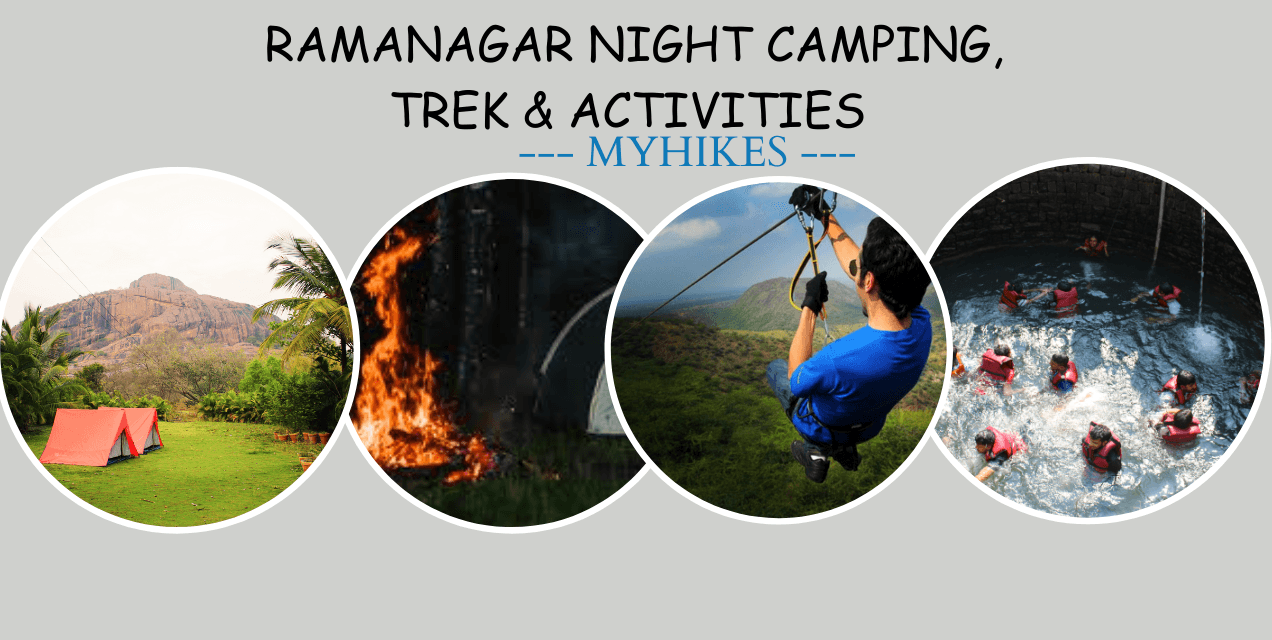 RAMANAGAR NIGHT CAMPING, TREK & ACTIVITIES

--- MYHIKES ---